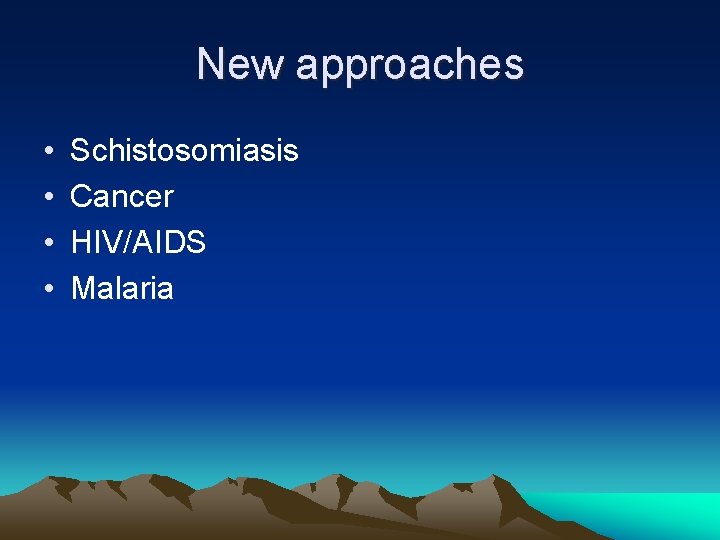 New approaches

• Schistosomiasis
• Cancer
• HIV/AIDS
• Malaria